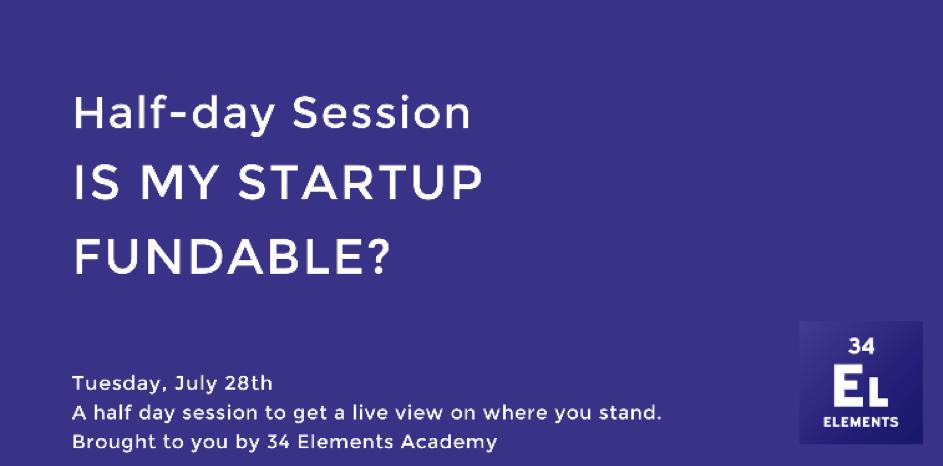 Half-day Session
IS MY STARTUP FUNDABLE?

Tuesday, July 28th
A half day session to get a live view on where you stand.
Brought to you by 34 Elements Academy

34
EL
ELEMENTS